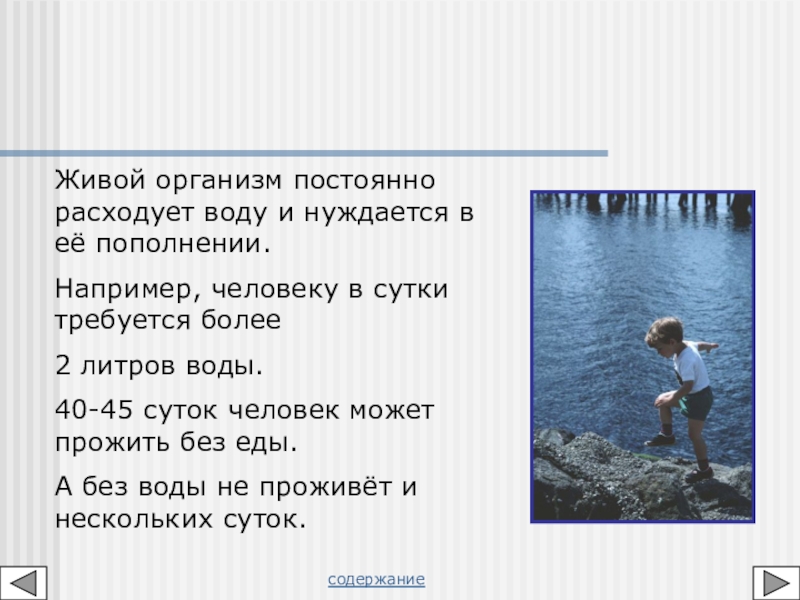 Живой организм постоянно расходует воду и нуждается в её пополнении.

Например, человеку в сутки требуется более

2 литров воды.

40-45 суток человек может прожить без еды.

А без воды не проживёт и нескольких суток.

содержание